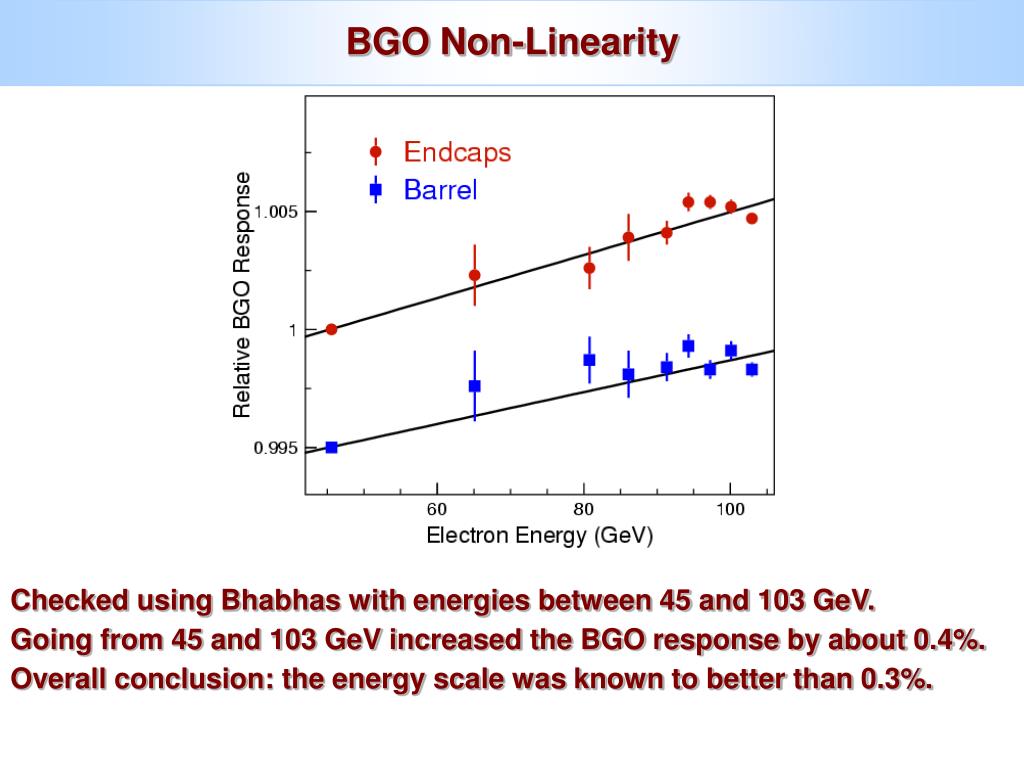 BGO Non-Linearity

Endcaps
Barrel

Relative BGO Response

1.005

1

0.995

60
80
100

Electron Energy (GeV)

Checked using Bhabhas with energies between 45 and 103 GeV.
Going from 45 and 103 GeV increased the BGO response by about 0.4%.
Overall conclusion: the energy scale was known to better than 0.3%.